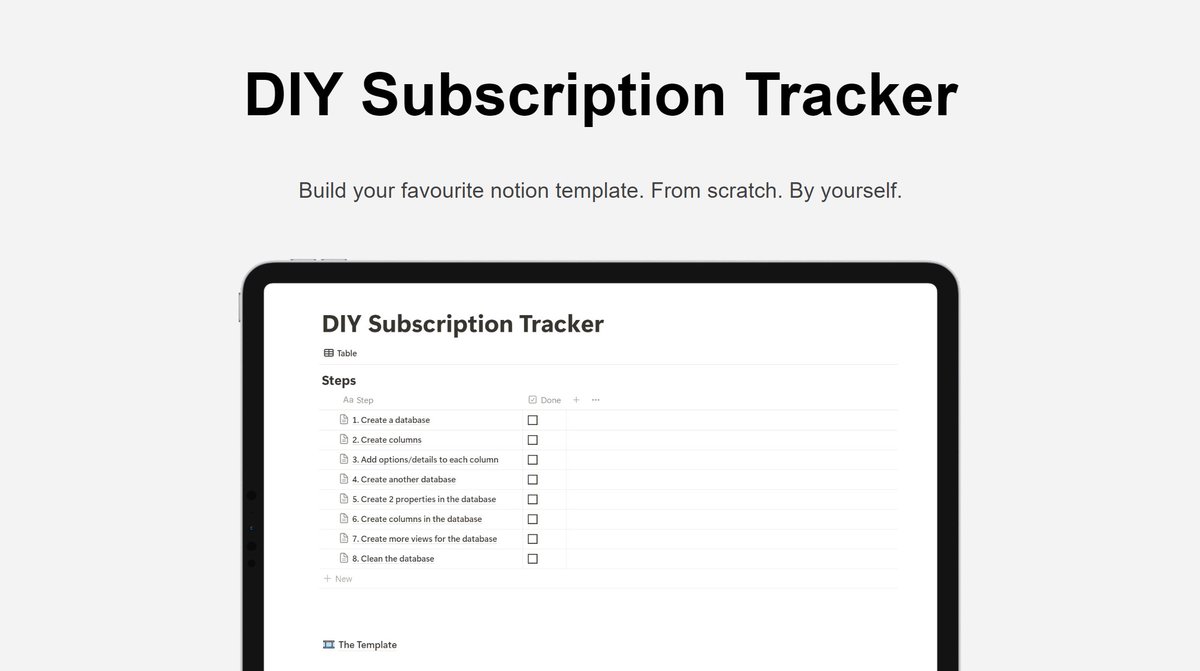 DIY Subscription Tracker

Build your favourite notion template. From scratch. By yourself.

DIY Subscription Tracker

Table

Steps

| Aa Step | Done |
|---|---|
| 1. Create a database | ☐ |
| 2. Create columns | ☐ |
| 3. Add options/details to each column | ☐ |
| 4. Create another database | ☐ |
| 5. Create 2 properties in the database | ☐ |
| 6. Create columns in the database | ☐ |
| 7. Create more views for the database | ☐ |
| 8. Clean the database | ☐ |

+ New

The Template